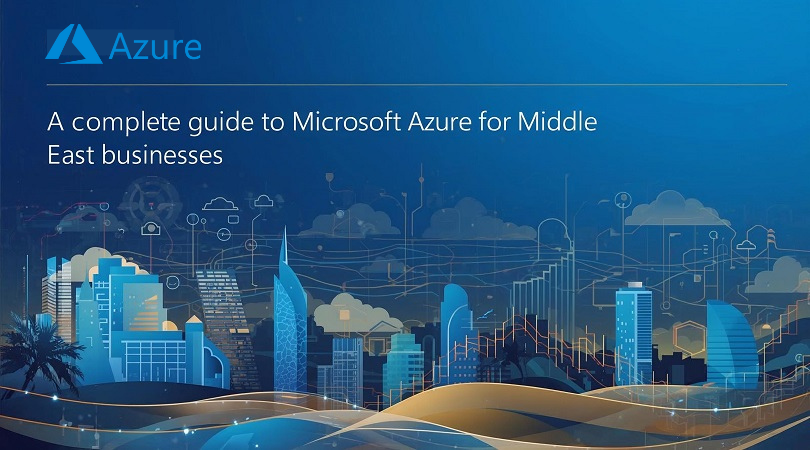 Azure

A complete guide to Microsoft Azure for Middle East businesses